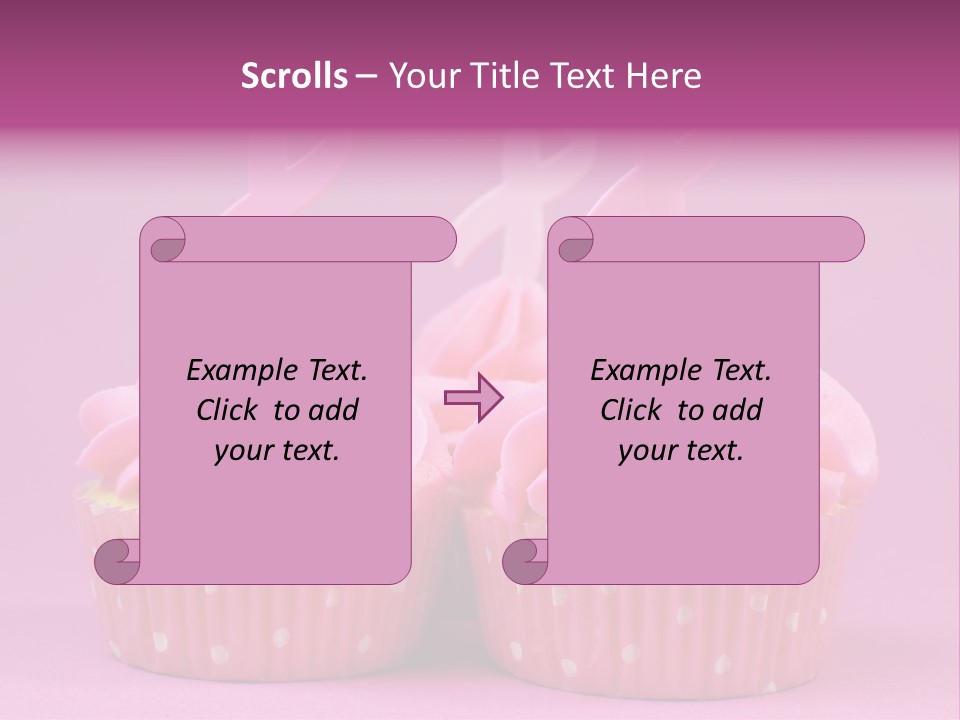 Scrolls – Your Title Text Here

Example Text. Click to add your text.

Example Text. Click to add your text.